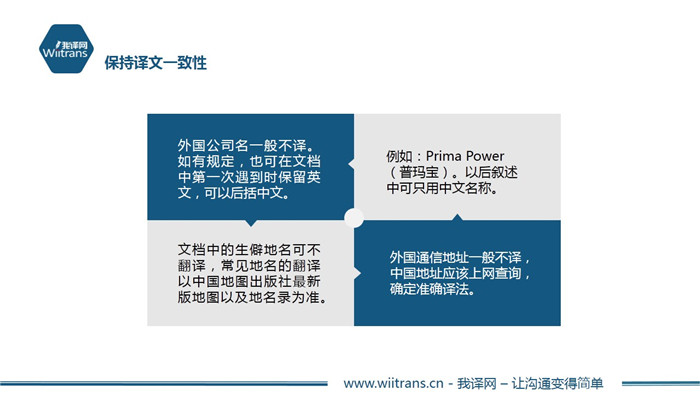 我译网
Wiitrans

保持译文一致性

外国公司名一般不译。如有规定，也可在文档中第一次遇到时保留英文，可以后括中文。

例如：Prima Power（普玛宝）。以后叙述中可只用中文名称。

文档中的生僻地名可不翻译，常见地名的翻译以中国地图出版社最新版地图以及地名录为准。

外国通信地址一般不译，中国地址应该上网查询，确定准确译法。

www.wiitrans.cn - 我译网 – 让沟通变得简单